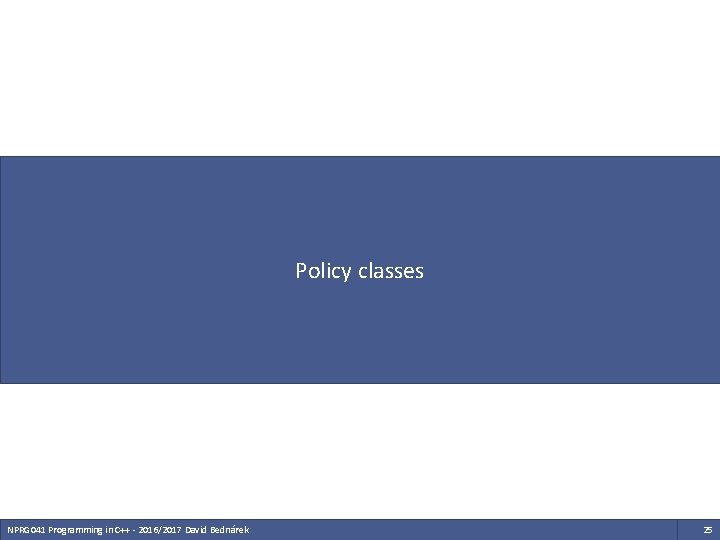 Policy classes

NPRG041 Programming in C++ - 2016/2017 David Bednárek

25